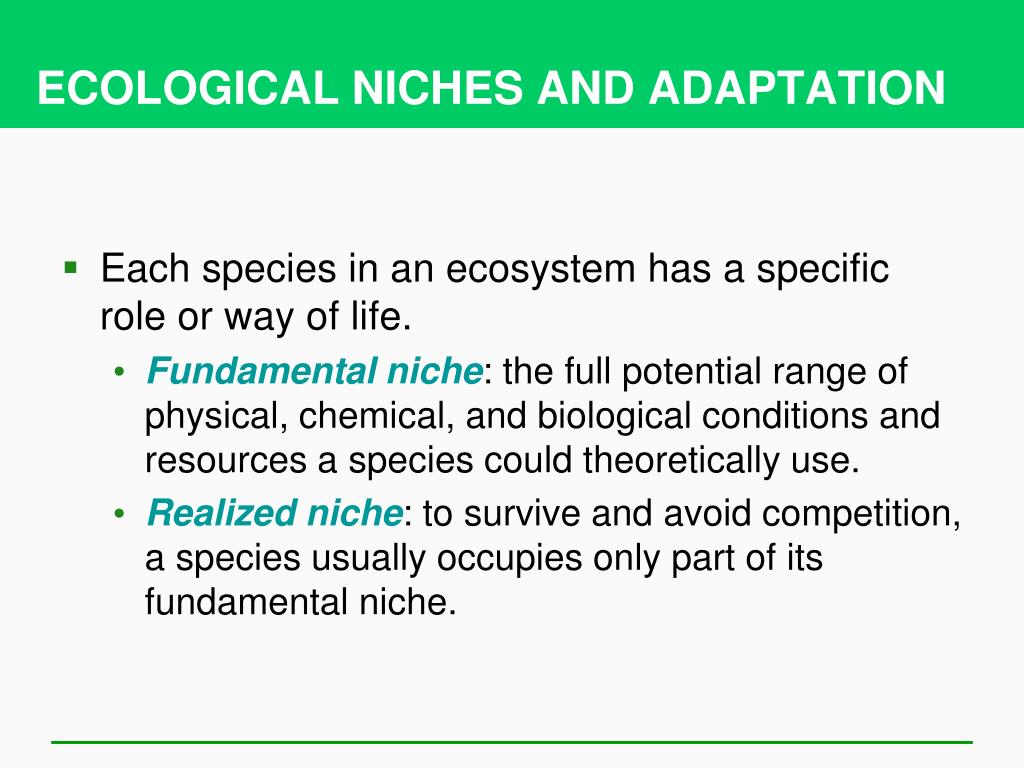 ECOLOGICAL NICHES AND ADAPTATION

▪ Each species in an ecosystem has a specific role or way of life.

• Fundamental niche: the full potential range of physical, chemical, and biological conditions and resources a species could theoretically use.

• Realized niche: to survive and avoid competition, a species usually occupies only part of its fundamental niche.